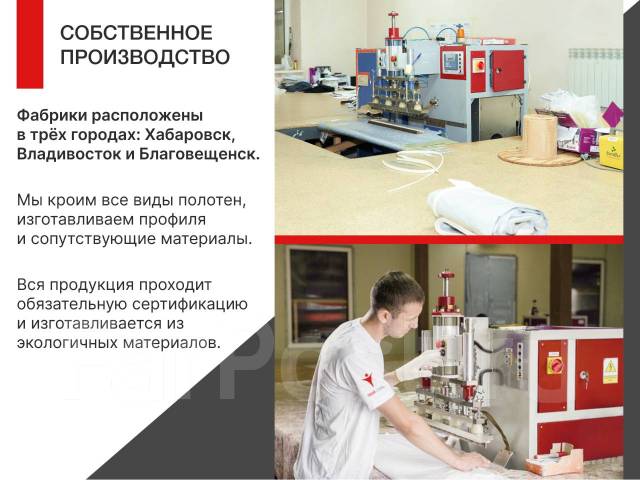 СОБСТВЕННОЕ ПРОИЗВОДСТВО

Фабрики расположены в трёх городах: Хабаровск, Владивосток и Благовещенск.

Мы кроим все виды полотен, изготавливаем профиля и сопутствующие материалы.

Вся продукция проходит обязательную сертификацию и изготавливается из экологичных материалов.